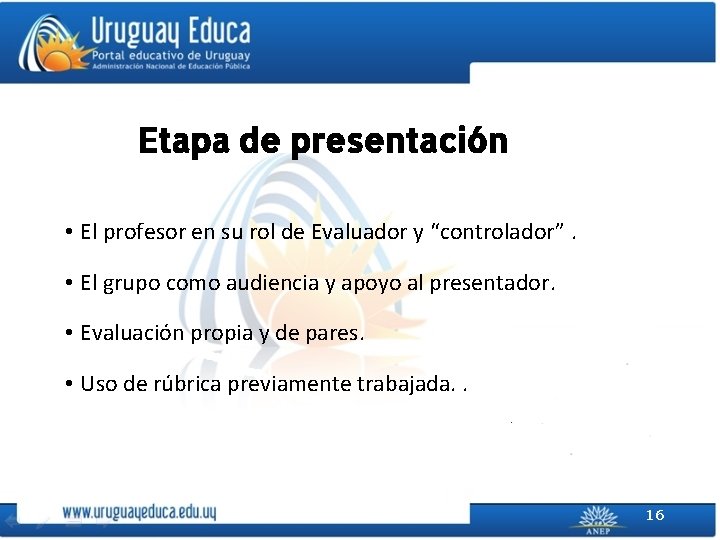 Uruguay Educa
Portal educativo de Uruguay
Administración Nacional de Educación Pública

Etapa de presentación

• El profesor en su rol de Evaluador y “controlador” .

• El grupo como audiencia y apoyo al presentador.

• Evaluación propia y de pares.

• Uso de rúbrica previamente trabajada. .

www.uruguayeduca.edu.uy

ANEP

16